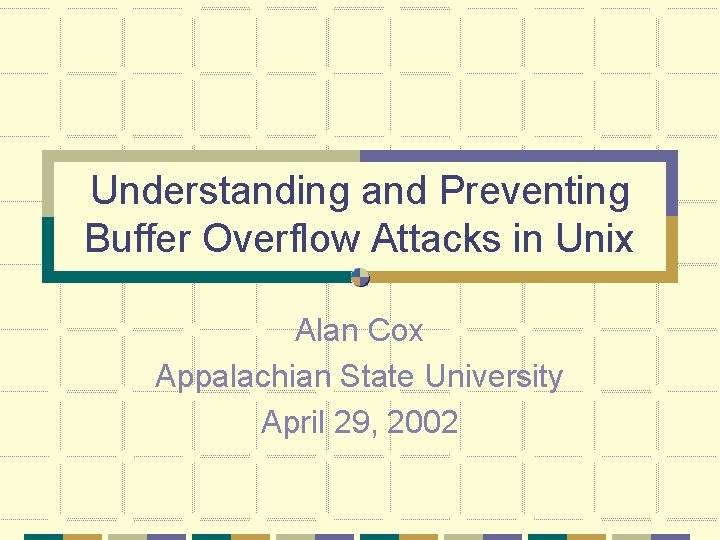 Understanding and Preventing Buffer Overflow Attacks in Unix

Alan Cox
Appalachian State University
April 29, 2002